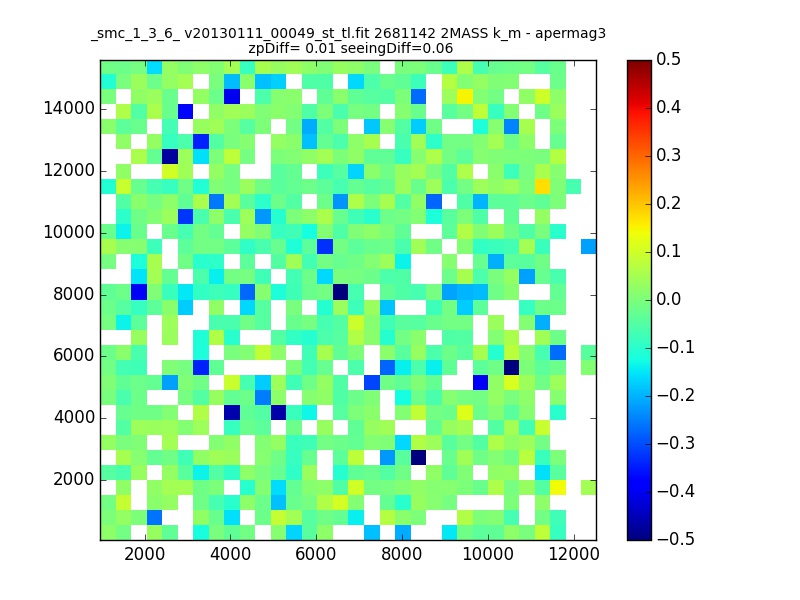 _smc_1_3_6_ v20130111_00049_st_tl.fit 2681142 2MASS k_m - apermag3
zpDiff= 0.01 seeingDiff=0.06

14000
12000
10000
8000
6000
4000
2000

2000
4000
6000
8000
10000
12000

0.5
0.4
0.3
0.2
0.1
0.0
−0.1
−0.2
−0.3
−0.4
−0.5